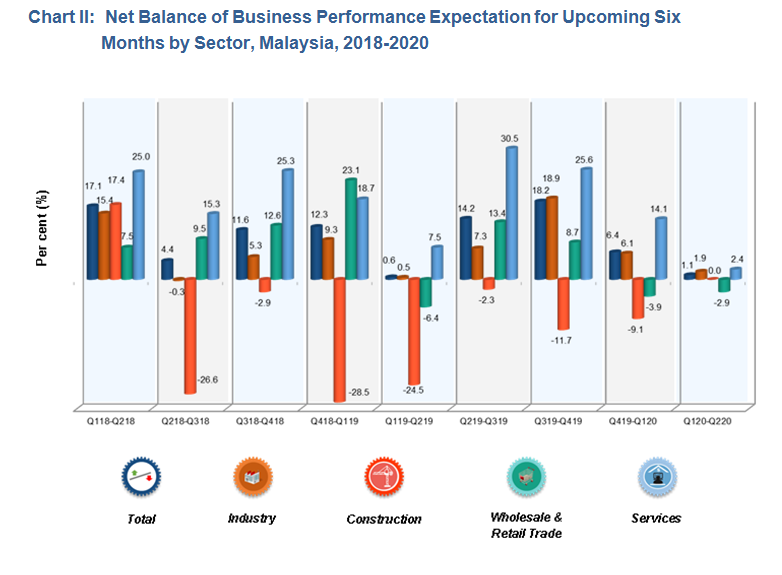 Chart II: Net Balance of Business Performance Expectation for Upcoming Six Months by Sector, Malaysia, 2018-2020

Per cent (%)

17.1 15.4 17.4 7.5 25.0
4.4 -0.3 -26.6 9.5 15.3
11.6 5.3 -2.9 12.6 25.3
12.3 9.3 -28.5 23.1 18.7
0.6 0.5 -24.5 -6.4 7.5
14.2 7.3 -2.3 13.4 30.5
18.2 18.9 -11.7 8.7 25.6
6.4 6.1 -9.1 -3.9 14.1
1.1 1.9 0.0 -2.9 2.4

Q118-Q218 Q218-Q318 Q318-Q418 Q418-Q119 Q119-Q219 Q219-Q319 Q319-Q419 Q419-Q120 Q120-Q220

Total Industry Construction Wholesale & Retail Trade Services